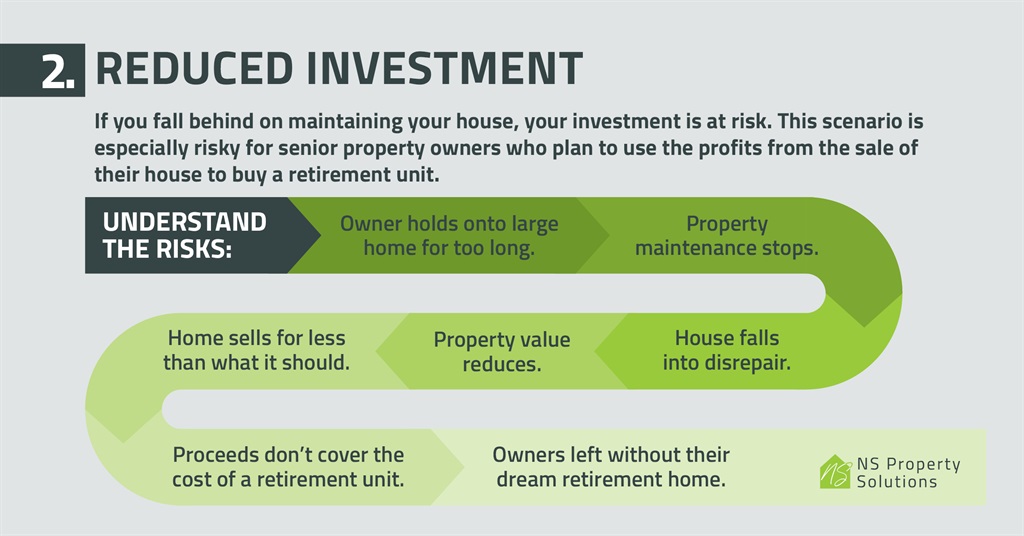 2. REDUCED INVESTMENT

If you fall behind on maintaining your house, your investment is at risk. This scenario is especially risky for senior property owners who plan to use the profits from the sale of their house to buy a retirement unit.

UNDERSTAND THE RISKS:

Owner holds onto large home for too long.

Property maintenance stops.

House falls into disrepair.

Property value reduces.

Home sells for less than what it should.

Proceeds don't cover the cost of a retirement unit.

Owners left without their dream retirement home.

NS Property Solutions